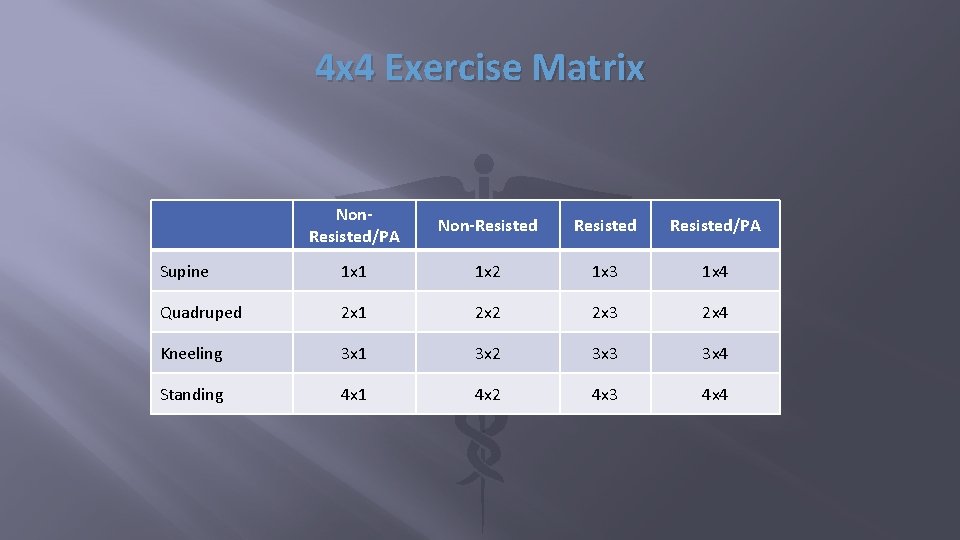 4x4 Exercise Matrix

| | Non-Resisted/PA | Non-Resisted | Resisted | Resisted/PA |
|---|---|---|---|---|
| Supine | 1x1 | 1x2 | 1x3 | 1x4 |
| Quadruped | 2x1 | 2x2 | 2x3 | 2x4 |
| Kneeling | 3x1 | 3x2 | 3x3 | 3x4 |
| Standing | 4x1 | 4x2 | 4x3 | 4x4 |